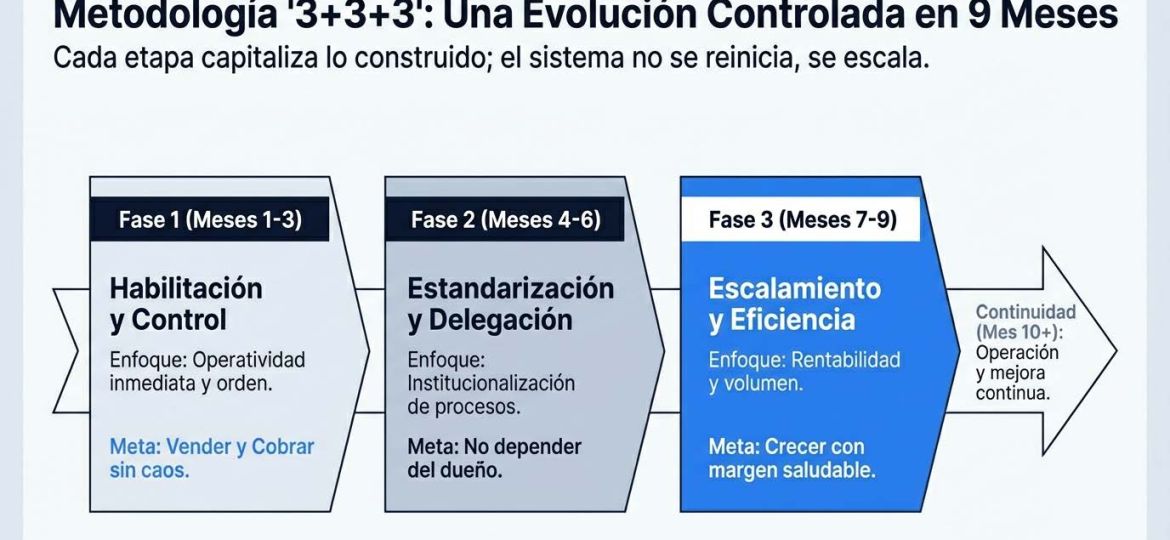 Metodología '3+3+3': Una Evolución Controlada en 9 Meses
Cada etapa capitaliza lo construido; el sistema no se reinicia, se escala.

Fase 1 (Meses 1-3)

Habilitación y Control

Enfoque: Operatividad inmediata y orden.

Meta: Vender y Cobrar sin caos.

Fase 2 (Meses 4-6)

Estandarización y Delegación

Enfoque: Institucionalización de procesos.

Meta: No depender del dueño.

Fase 3 (Meses 7-9)

Escalamiento y Eficiencia

Enfoque: Rentabilidad y volumen.

Meta: Crecer con margen saludable.

Continuidad (Mes 10+): Operación y mejora continua.